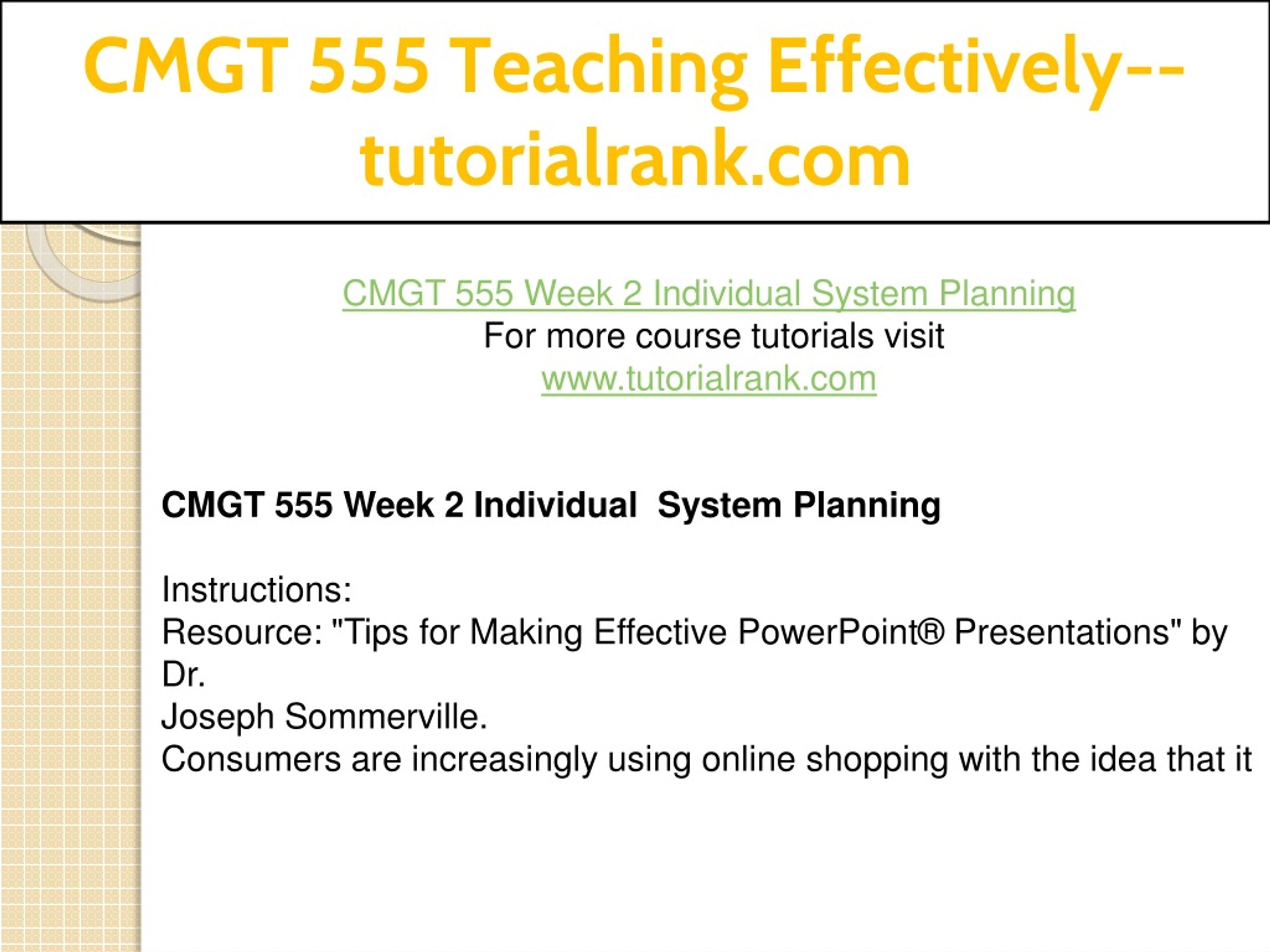 CMGT 555 Teaching Effectively--tutorialrank.com

CMGT 555 Week 2 Individual System Planning
For more course tutorials visit
www.tutorialrank.com

CMGT 555 Week 2 Individual System Planning

Instructions:
Resource: "Tips for Making Effective PowerPoint® Presentations" by Dr.
Joseph Sommerville.
Consumers are increasingly using online shopping with the idea that it